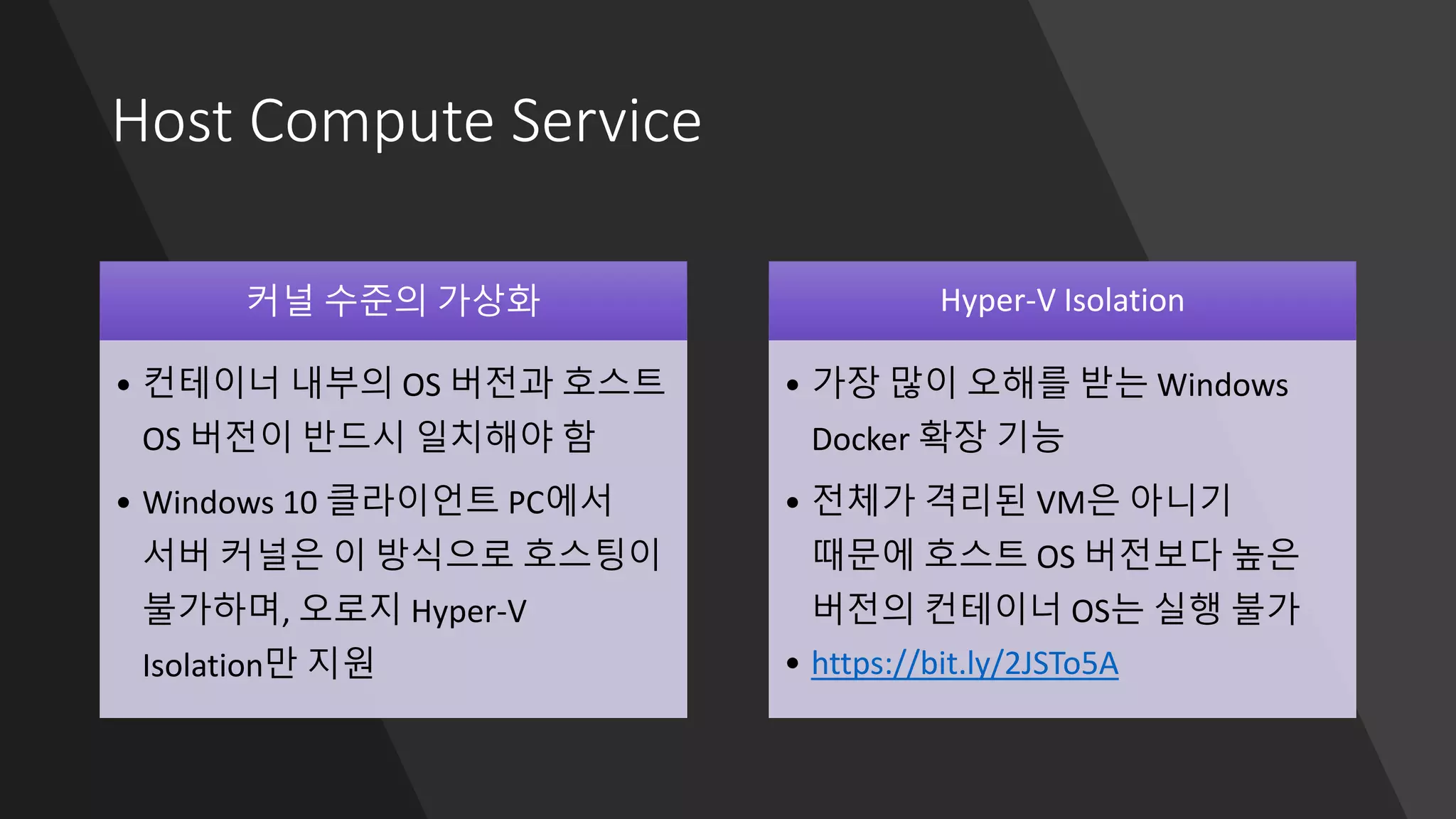 Host Compute Service

커널 수준의 가상화

• 컨테이너 내부의 OS 버전과 호스트 OS 버전이 반드시 일치해야 함

• Windows 10 클라이언트 PC에서 서버 커널은 이 방식으로 호스팅이 불가하며, 오로지 Hyper-V Isolation만 지원

Hyper-V Isolation

• 가장 많이 오해를 받는 Windows Docker 확장 기능

• 전체가 격리된 VM은 아니기 때문에 호스트 OS 버전보다 높은 버전의 컨테이너 OS는 실행 불가

• https://bit.ly/2JSTo5A